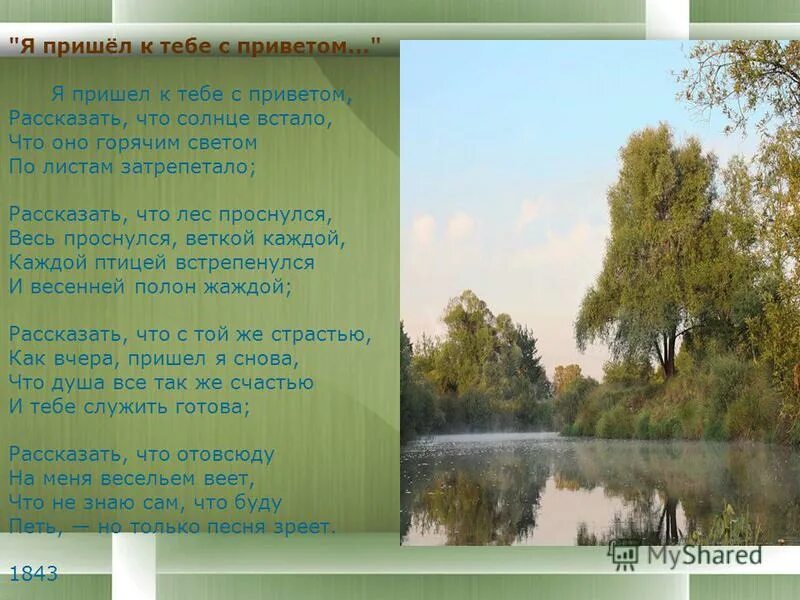 "Я пришёл к тебе с приветом..."

Я пришел к тебе с приветом,
Рассказать, что солнце встало,
Что оно горячим светом
По листам затрепетало;

Рассказать, что лес проснулся,
Весь проснулся, веткой каждой,
Каждой птицей встрепенулся
И весенней полон жаждой;

Рассказать, что с той же страстью,
Как вчера, пришел я снова,
Что душа все так же счастью
И тебе служить готова;

Рассказать, что отовсюду
На меня весельем веет,
Что не знаю сам, что буду
Петь, — но только песня зреет.

1843

MyShared